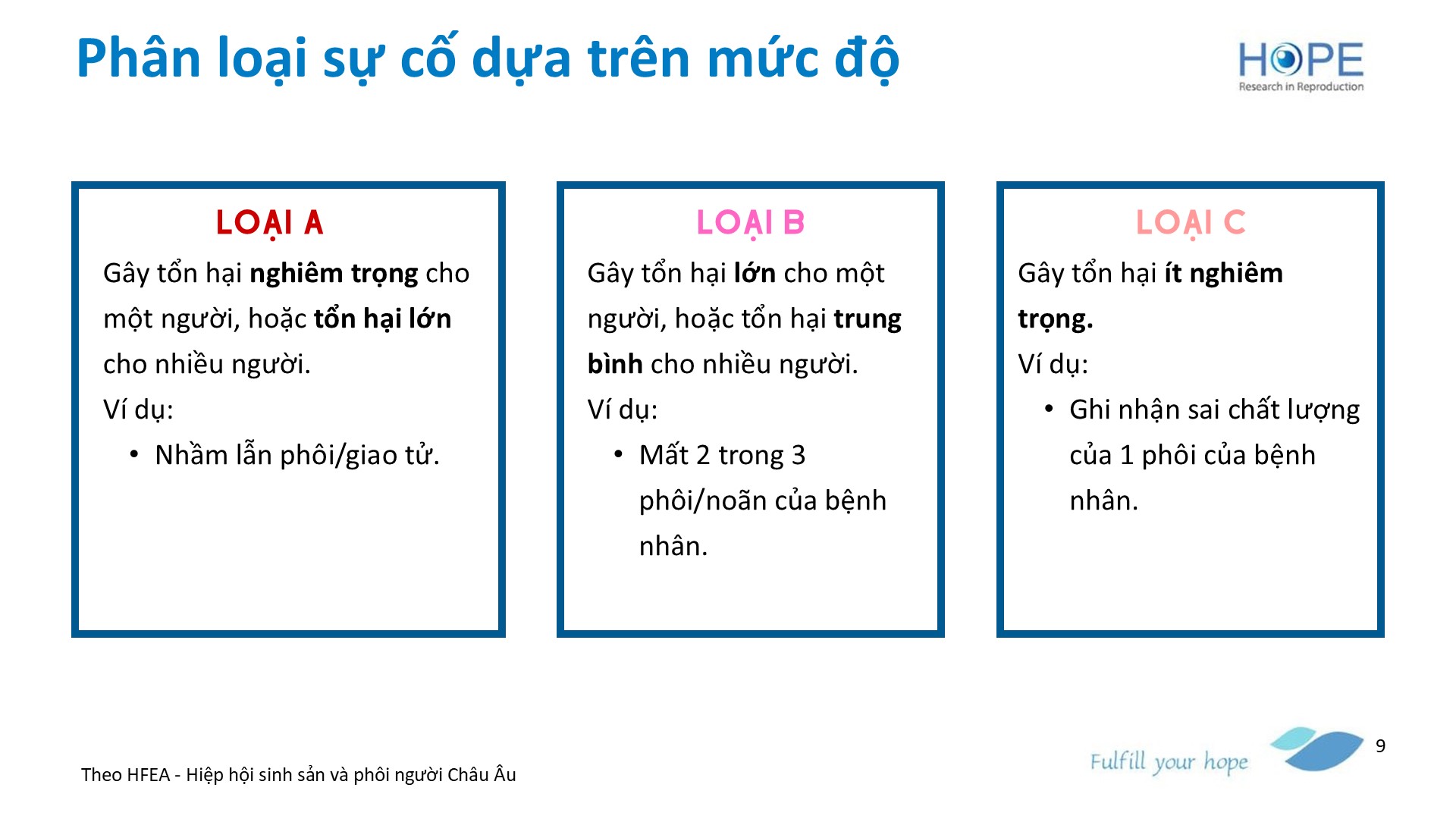 Phân loại sự cố dựa trên mức độ

HOPE
Research in Reproduction

LOẠI A
Gây tổn hại nghiêm trọng cho một người, hoặc tổn hại lớn cho nhiều người.
Ví dụ:
• Nhầm lẫn phôi/giao tử.

LOẠI B
Gây tổn hại lớn cho một người, hoặc tổn hại trung bình cho nhiều người.
Ví dụ:
• Mất 2 trong 3 phôi/noãn của bệnh nhân.

LOẠI C
Gây tổn hại ít nghiêm trọng.
Ví dụ:
• Ghi nhận sai chất lượng của 1 phôi của bệnh nhân.

Theo HFEA - Hiệp hội sinh sản và phôi người Châu Âu

Fulfill your hope

9